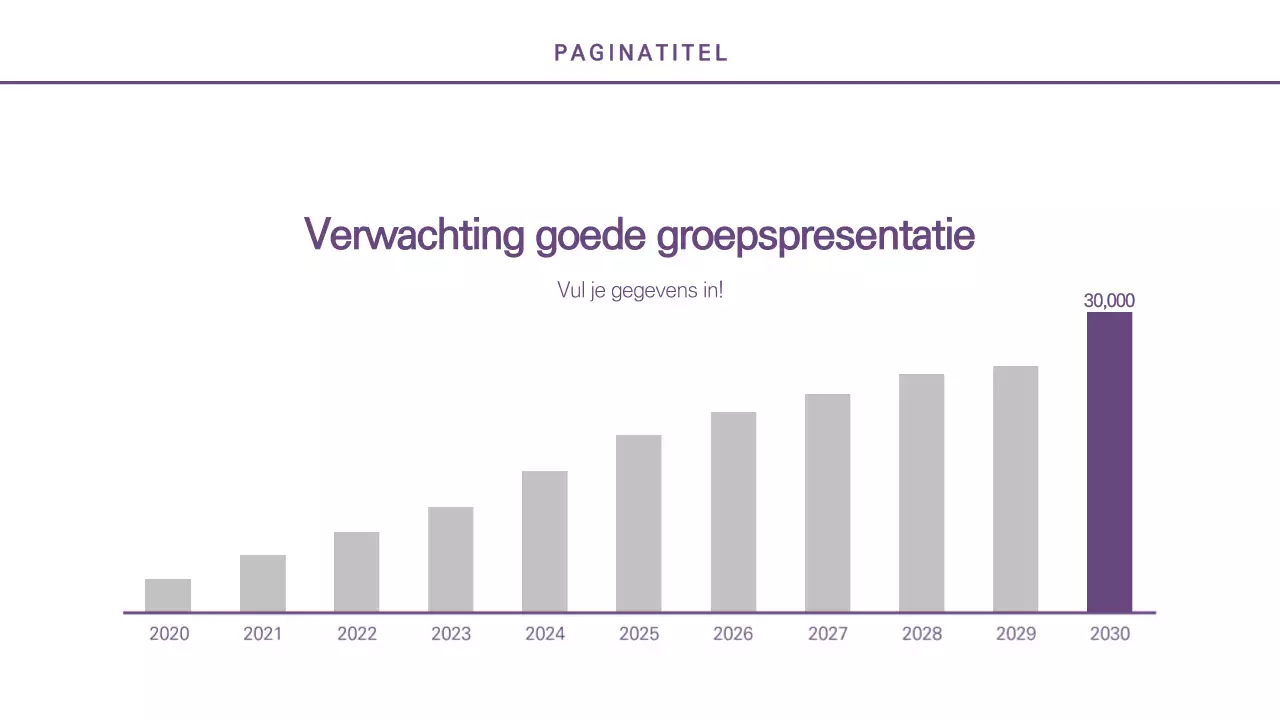 PAGINATITEL

Verwachting goede groepspresentatie

Vul je gegevens in!

30,000

2020 2021 2022 2023 2024 2025 2026 2027 2028 2029 2030